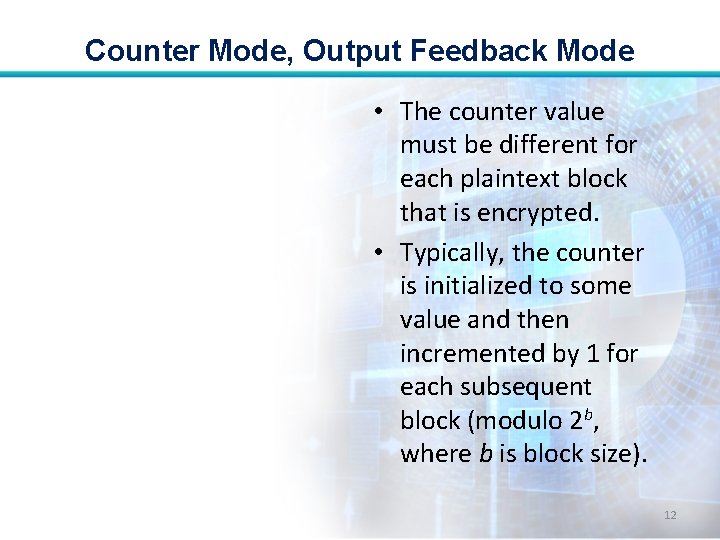 Counter Mode, Output Feedback Mode

• The counter value must be different for each plaintext block that is encrypted.
• Typically, the counter is initialized to some value and then incremented by 1 for each subsequent block (modulo $2^b$, where $b$ is block size).

12